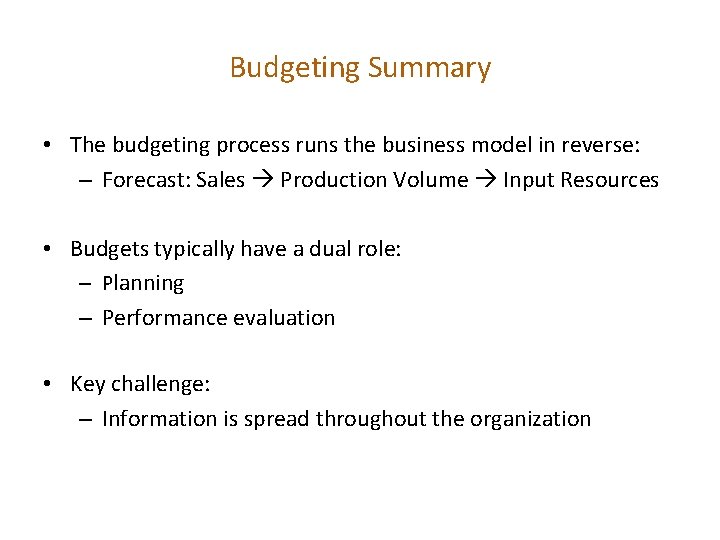 Budgeting Summary

• The budgeting process runs the business model in reverse:
– Forecast: Sales → Production Volume → Input Resources

• Budgets typically have a dual role:
– Planning
– Performance evaluation

• Key challenge:
– Information is spread throughout the organization